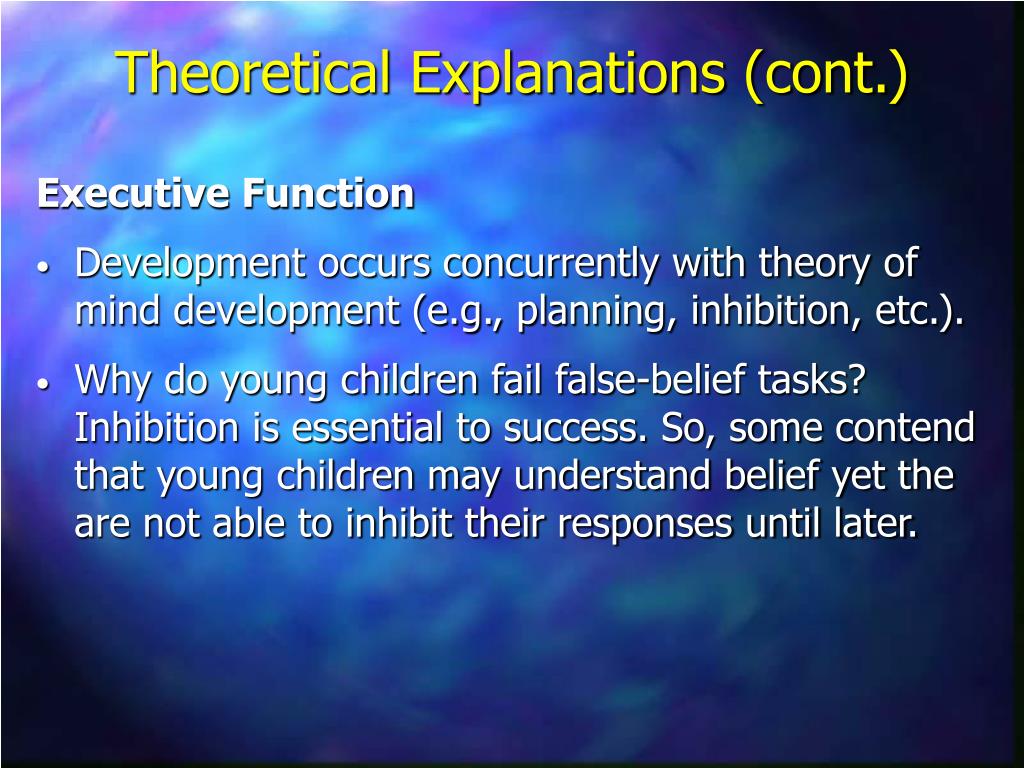 Theoretical Explanations (cont.)

Executive Function

• Development occurs concurrently with theory of mind development (e.g., planning, inhibition, etc.).

• Why do young children fail false-belief tasks? Inhibition is essential to success. So, some contend that young children may understand belief yet the are not able to inhibit their responses until later.